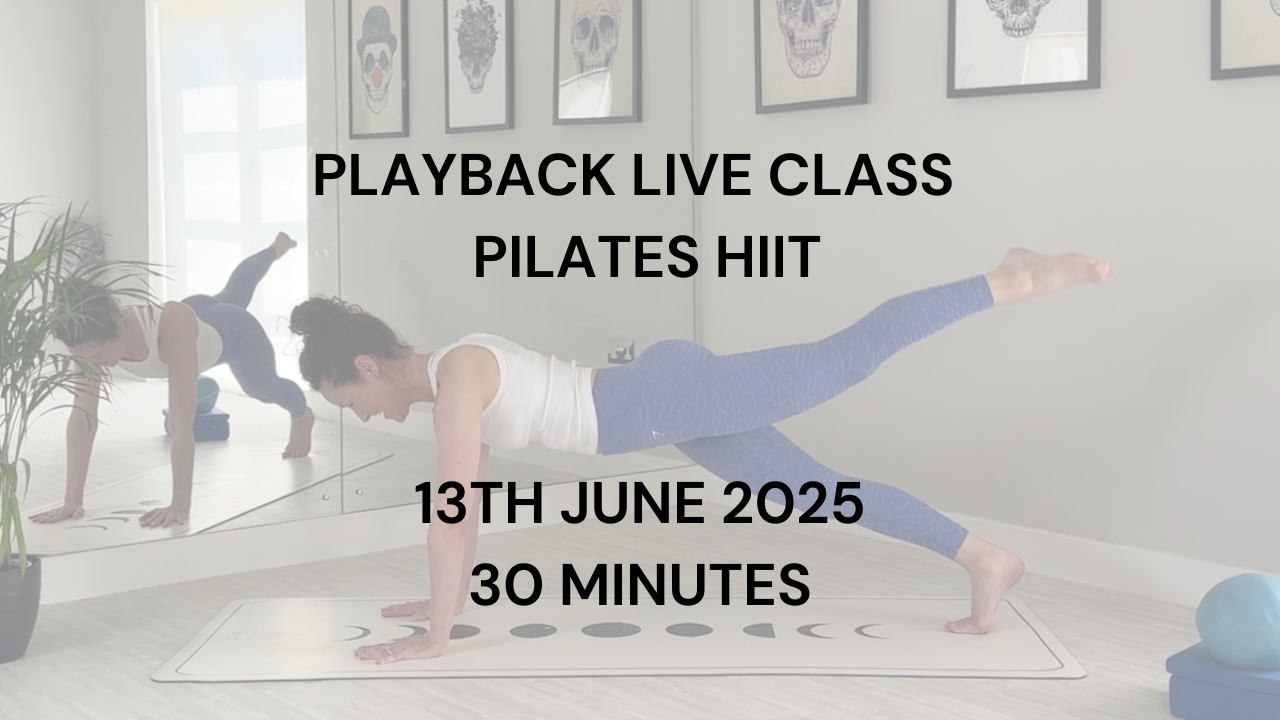 PLAYBACK LIVE CLASS
PILATES HIIT

13TH JUNE 2025
30 MINUTES